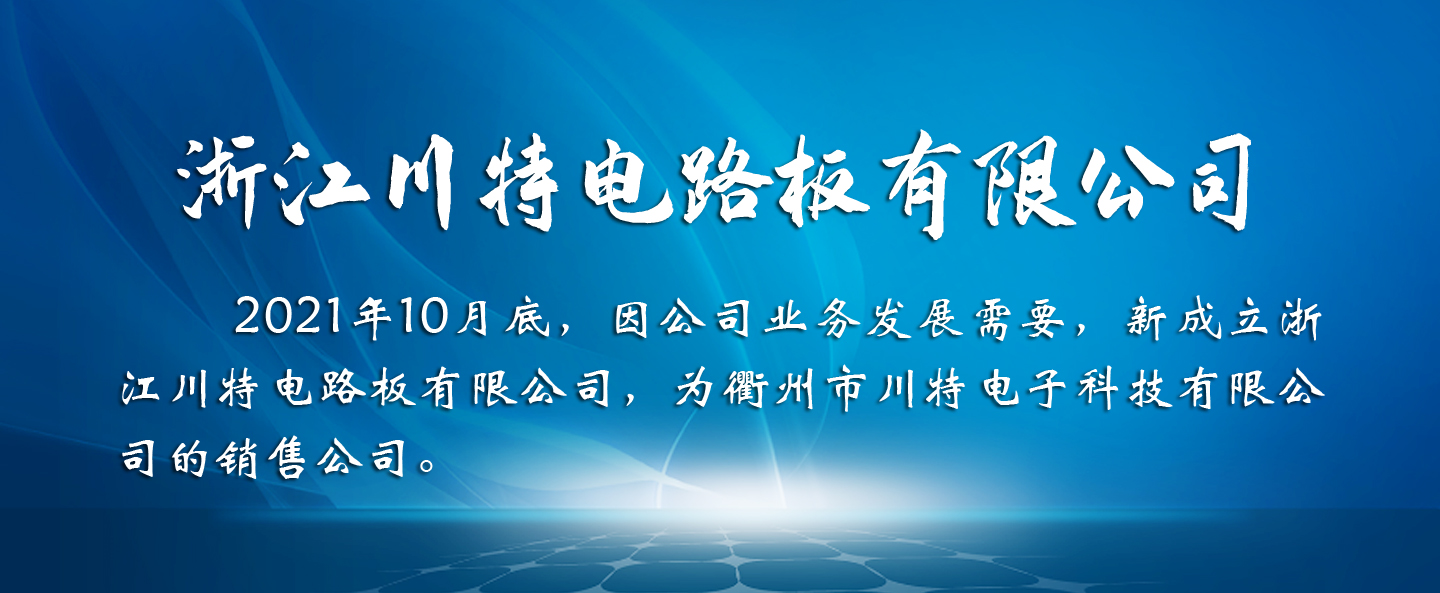 浙江川特电路板有限公司

2021年10月底，因公司业务发展需要，新成立浙江川特电路板有限公司，为衢州市川特电子科技有限公司的销售公司。